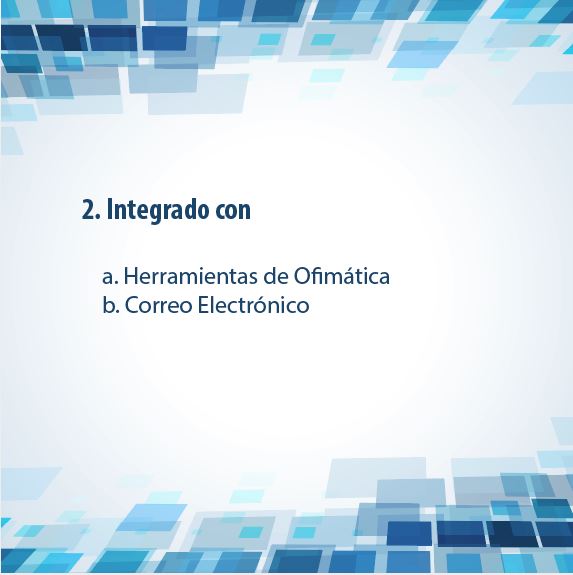 2. Integrado con

a. Herramientas de Ofimática
b. Correo Electrónico